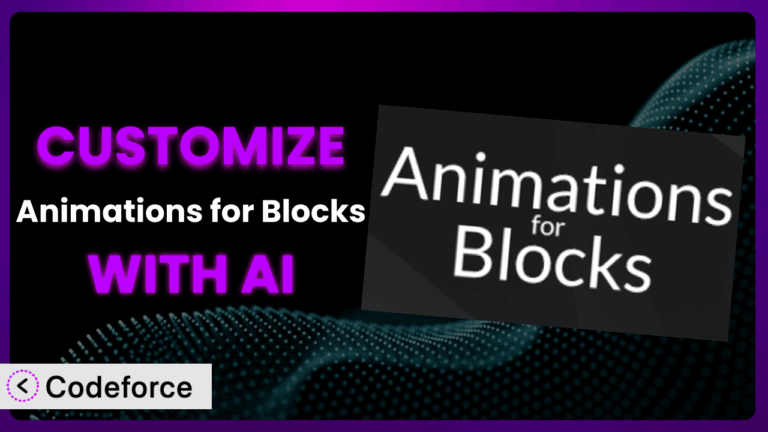 CUSTOMIZE
Animations for Blocks
WITH AI

Animations for Blocks

Codeforce